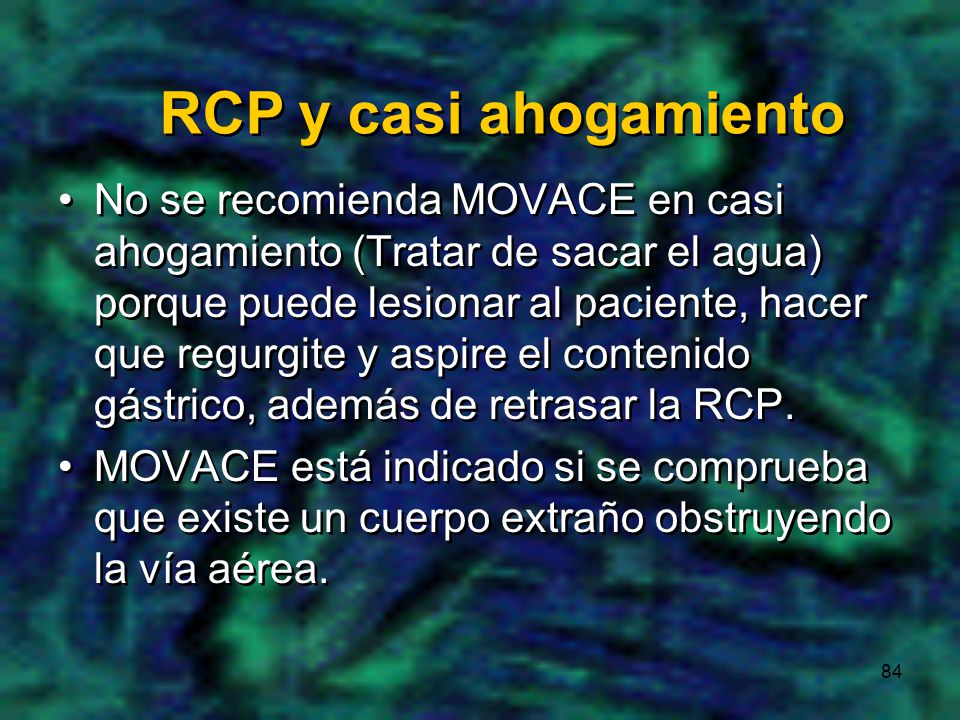 RCP y casi ahogamiento

• No se recomienda MOVACE en casi ahogamiento (Tratar de sacar el agua) porque puede lesionar al paciente, hacer que regurgite y aspire el contenido gástrico, además de retrasar la RCP.

• MOVACE está indicado si se comprueba que existe un cuerpo extraño obstruyendo la vía aérea.

84